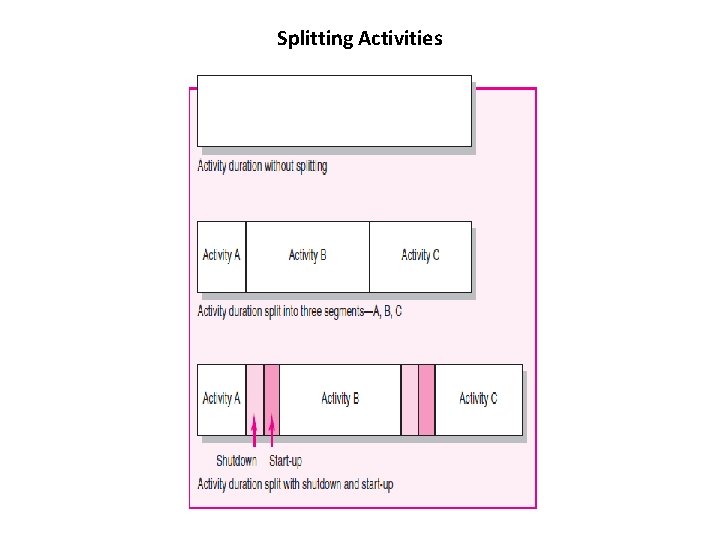 Splitting Activities

Activity duration without splitting

Activity A
Activity B
Activity C

Activity duration split into three segments—A, B, C

Activity A
Activity B
Activity C

Shutdown
Start-up

Activity duration split with shutdown and start-up